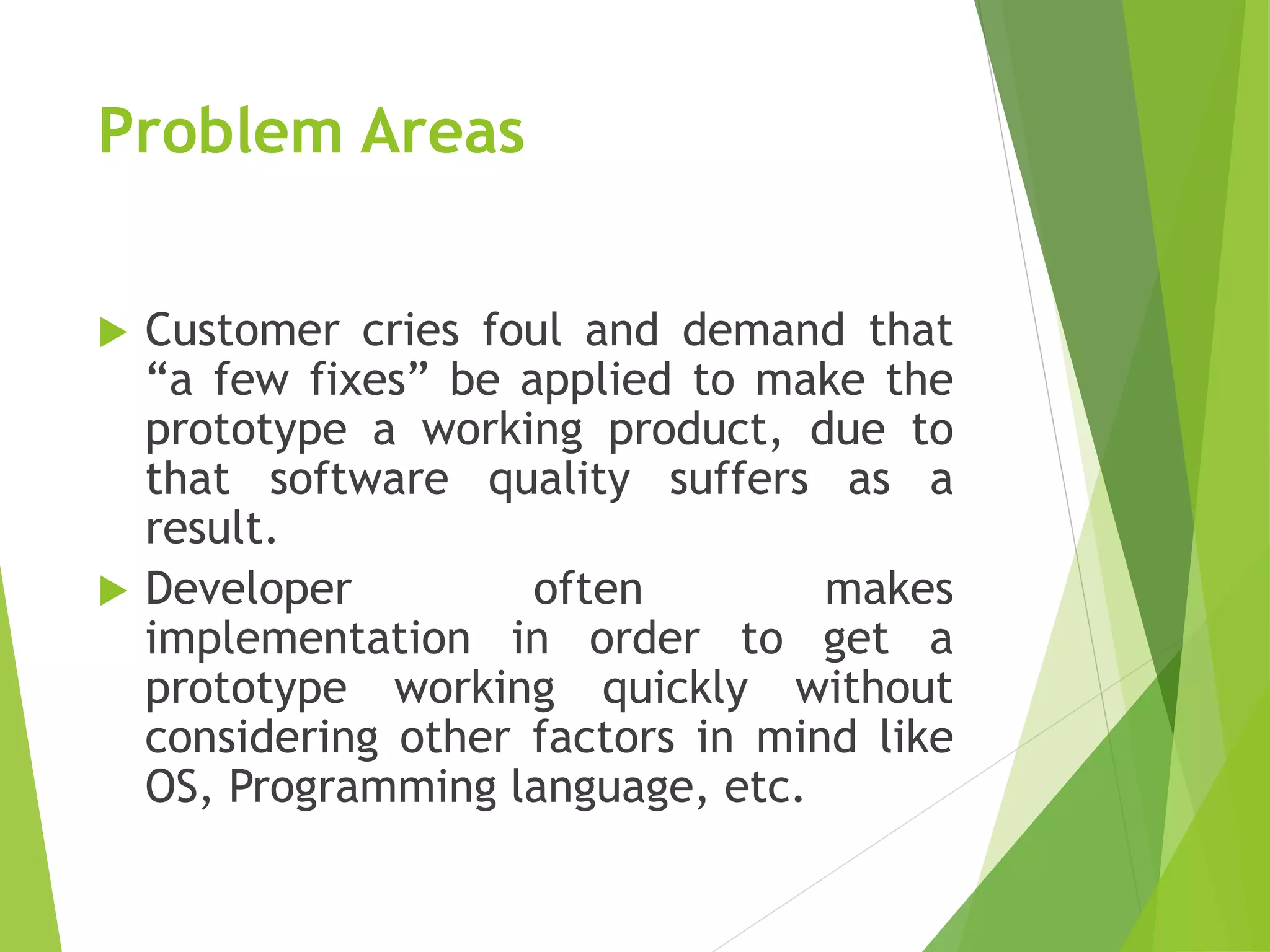 Problem Areas

Customer cries foul and demand that “a few fixes” be applied to make the prototype a working product, due to that software quality suffers as a result.

Developer often makes implementation in order to get a prototype working quickly without considering other factors in mind like OS, Programming language, etc.